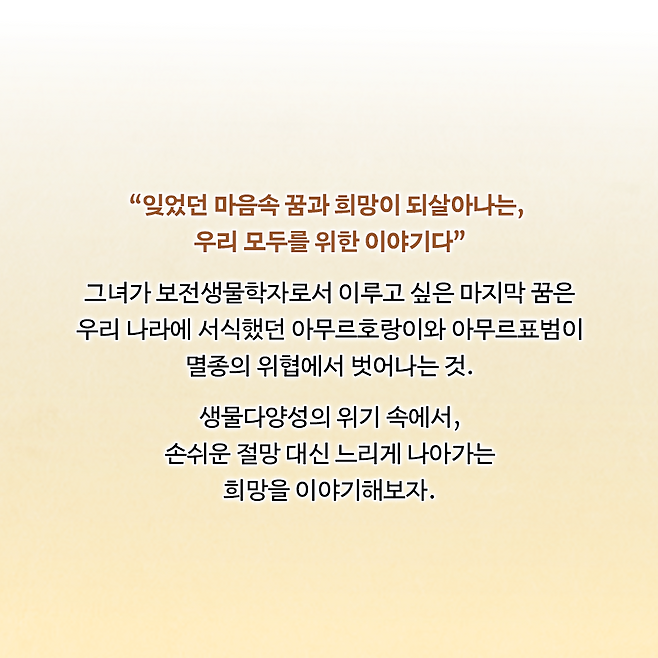 “잊었던 마음속 꿈과 희망이 되살아나는, 우리 모두를 위한 이야기다”

그녀가 보전생물학자로서 이루고 싶은 마지막 꿈은 우리 나라에 서식했던 아무르호랑이와 아무르표범이 멸종의 위협에서 벗어나는 것.

생물다양성의 위기 속에서, 손쉬운 절망 대신 느리게 나아가는 희망을 이야기해보자.